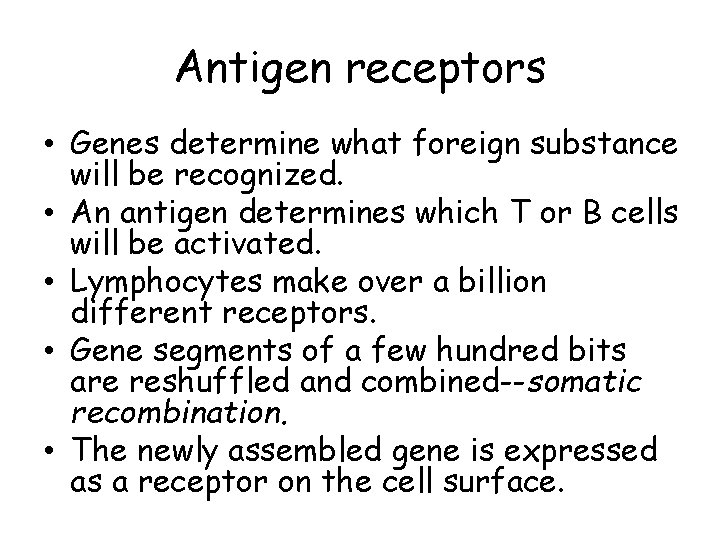 Antigen receptors

• Genes determine what foreign substance will be recognized.
• An antigen determines which T or B cells will be activated.
• Lymphocytes make over a billion different receptors.
• Gene segments of a few hundred bits are reshuffled and combined--somatic recombination.
• The newly assembled gene is expressed as a receptor on the cell surface.